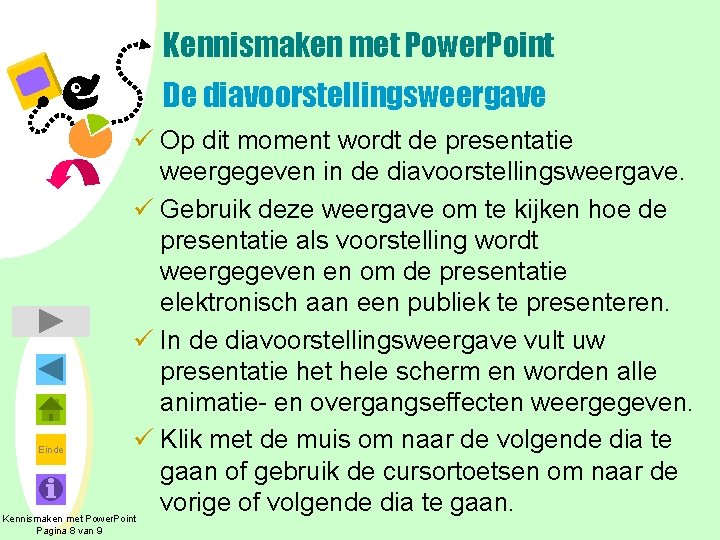 Kennismaken met PowerPoint

De diavoorstellingsweergave

✓ Op dit moment wordt de presentatie weergegeven in de diavoorstellingsweergave.

✓ Gebruik deze weergave om te kijken hoe de presentatie als voorstelling wordt weergegeven en om de presentatie elektronisch aan een publiek te presenteren.

✓ In de diavoorstellingsweergave vult uw presentatie het hele scherm en worden alle animatie- en overgangseffecten weergegeven.

✓ Klik met de muis om naar de volgende dia te gaan of gebruik de cursortoetsen om naar de vorige of volgende dia te gaan.

Einde

Kennismaken met PowerPoint
Pagina 8 van 9